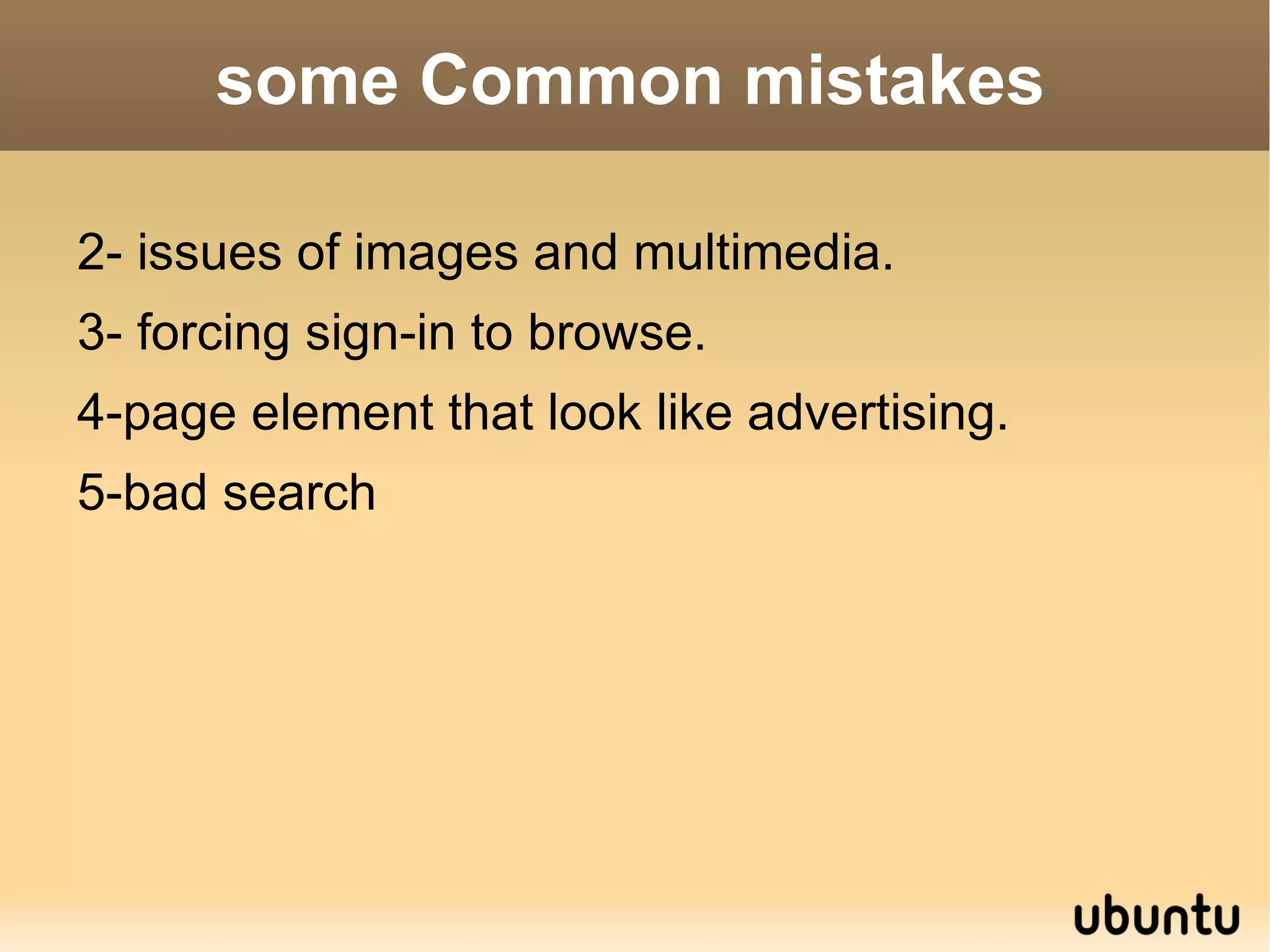 some Common mistakes

2- issues of images and multimedia.

3- forcing sign-in to browse.

4-page element that look like advertising.

5-bad search

ubuntu